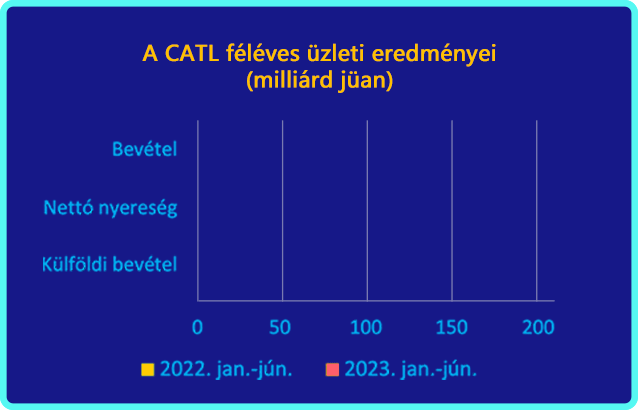 A CATL féléves üzleti eredményei
(milliárd jüan)

Bevétel
Nettó nyereség
Külföldi bevétel

0
50
100
150
200

2022. jan.-jún.
2023. jan.-jún.